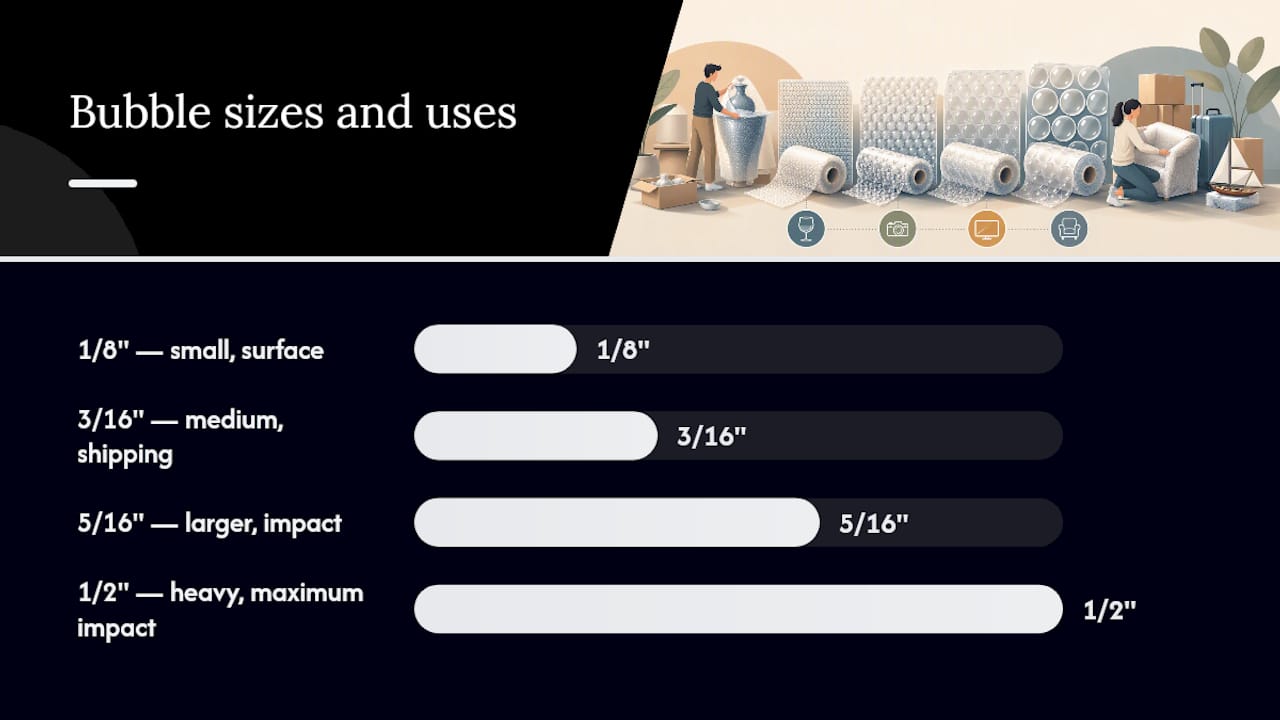 Bubble sizes and uses

1/8" — small, surface

1/8"

3/16" — medium, shipping

3/16"

5/16" — larger, impact

5/16"

1/2" — heavy, maximum impact

1/2"